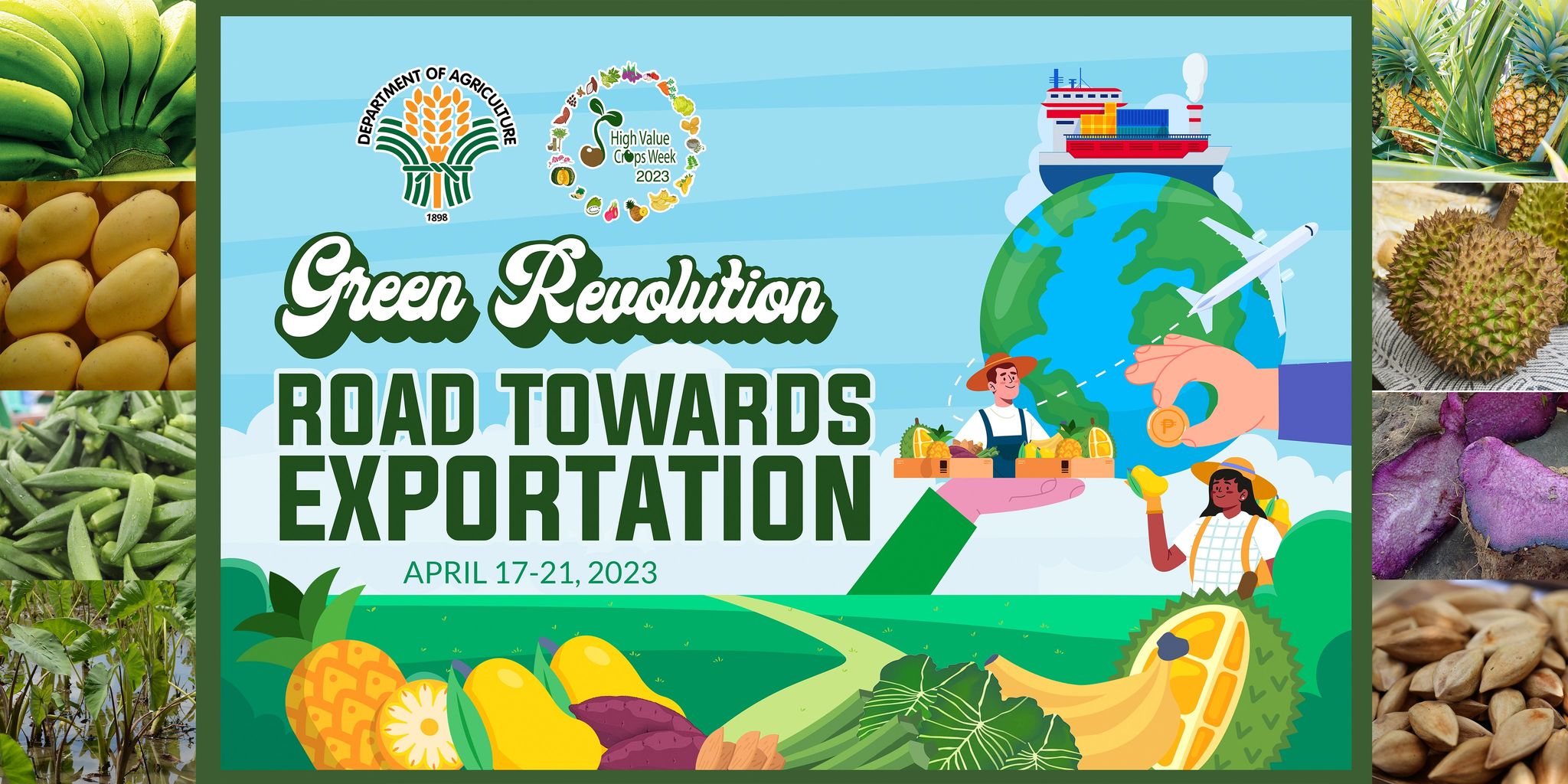 DEPARTMENT OF AGRICULTURE
1898

High Value Crops Week 2023

Green Revolution

ROAD TOWARDS EXPORTATION

APRIL 17-21, 2023

₱